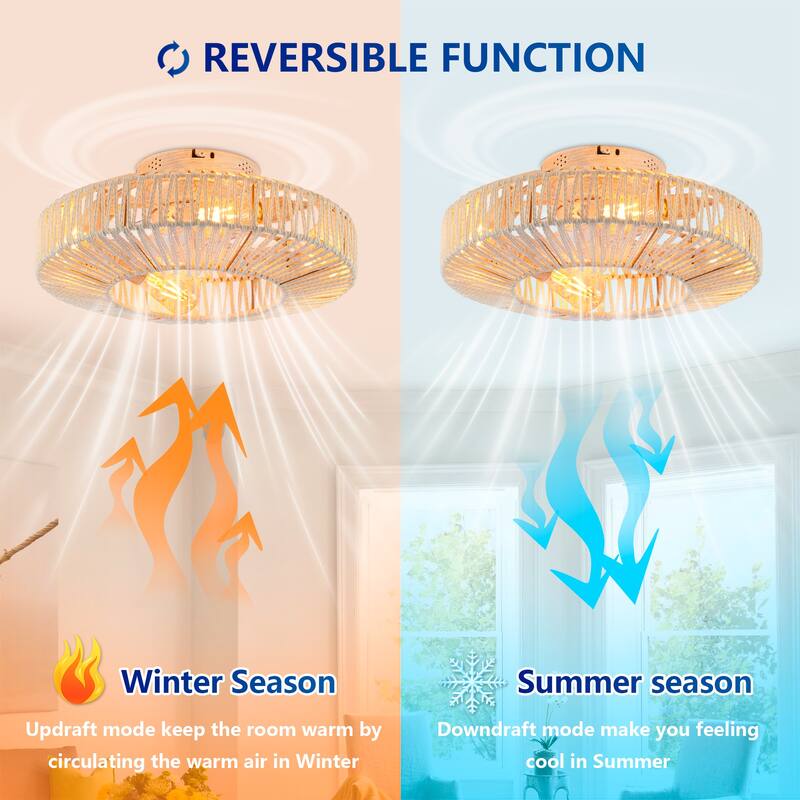 REVERSIBLE FUNCTION

Winter Season

Updraft mode keep the room warm by circulating the warm air in Winter

Summer season

Downdraft mode make you feeling cool in Summer